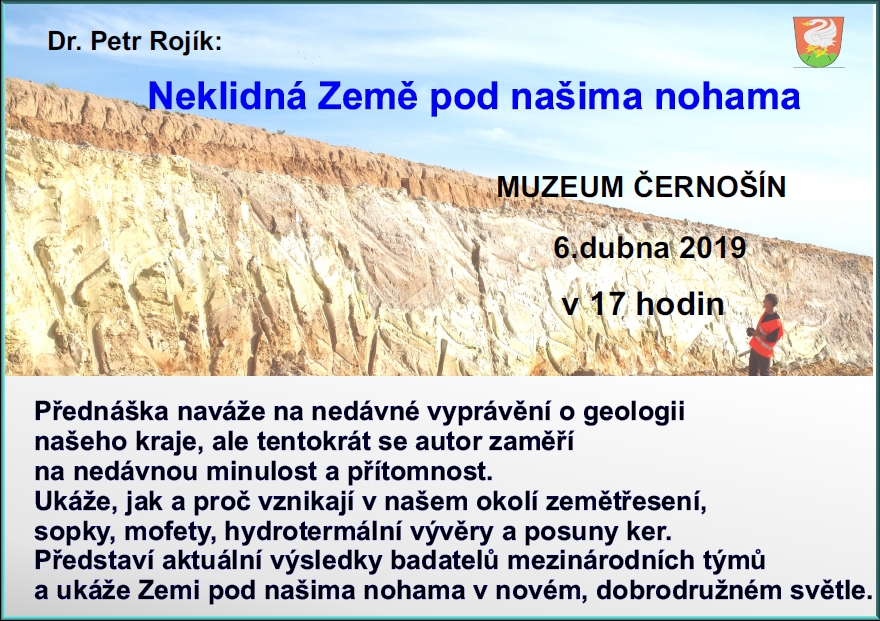 Dr. Petr Rojík:

Neklidná Země pod našima nohama

MUZEUM ČERNOŠÍN

6.dubna 2019

v 17 hodin

Přednáška naváže na nedávné vyprávění o geologii našeho kraje, ale tentokrát se autor zaměří na nedávnou minulost a přítomnost.
Ukáže, jak a proč vznikají v našem okolí zemětřesení, sopky, mofety, hydrotermální vývěry a posuny ker.
Představí aktuální výsledky badatelů mezinárodních týmů a ukáže Zemi pod našima nohama v novém, dobrodružném světle.